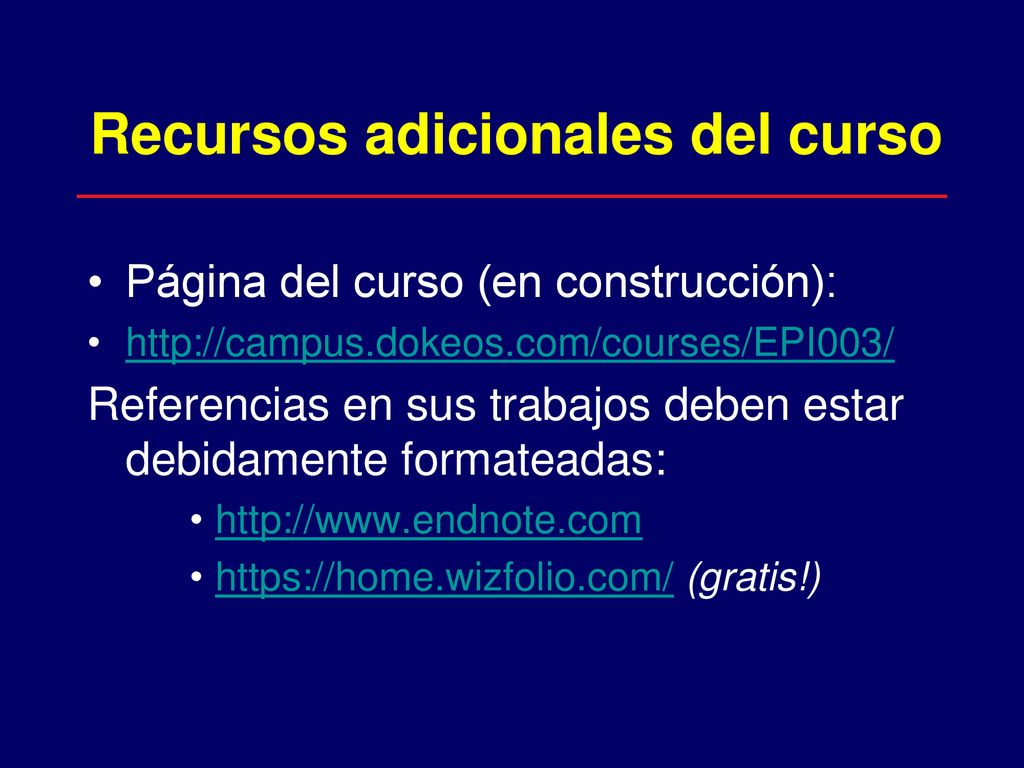 Recursos adicionales del curso

• Página del curso (en construcción):
• http://campus.dokeos.com/courses/EPI003/

Referencias en sus trabajos deben estar debidamente formateadas:
• http://www.endnote.com
• https://home.wizfolio.com/ (gratis!)